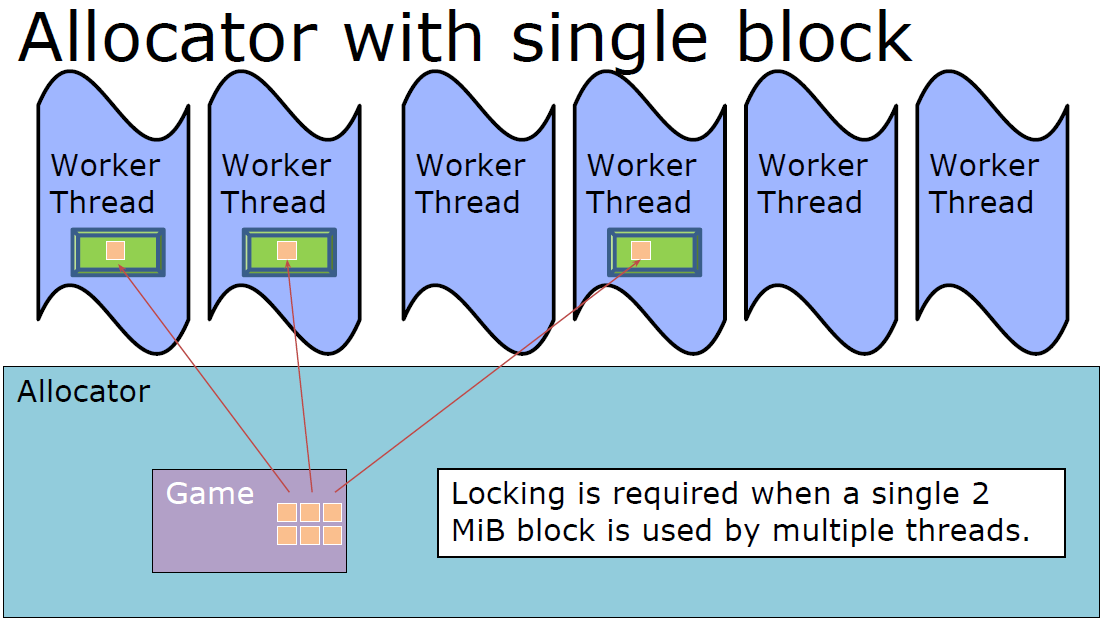 Allocator with single block

Worker Thread

Worker Thread

Worker Thread

Worker Thread

Worker Thread

Worker Thread

Allocator

Game

Locking is required when a single 2 MiB block is used by multiple threads.